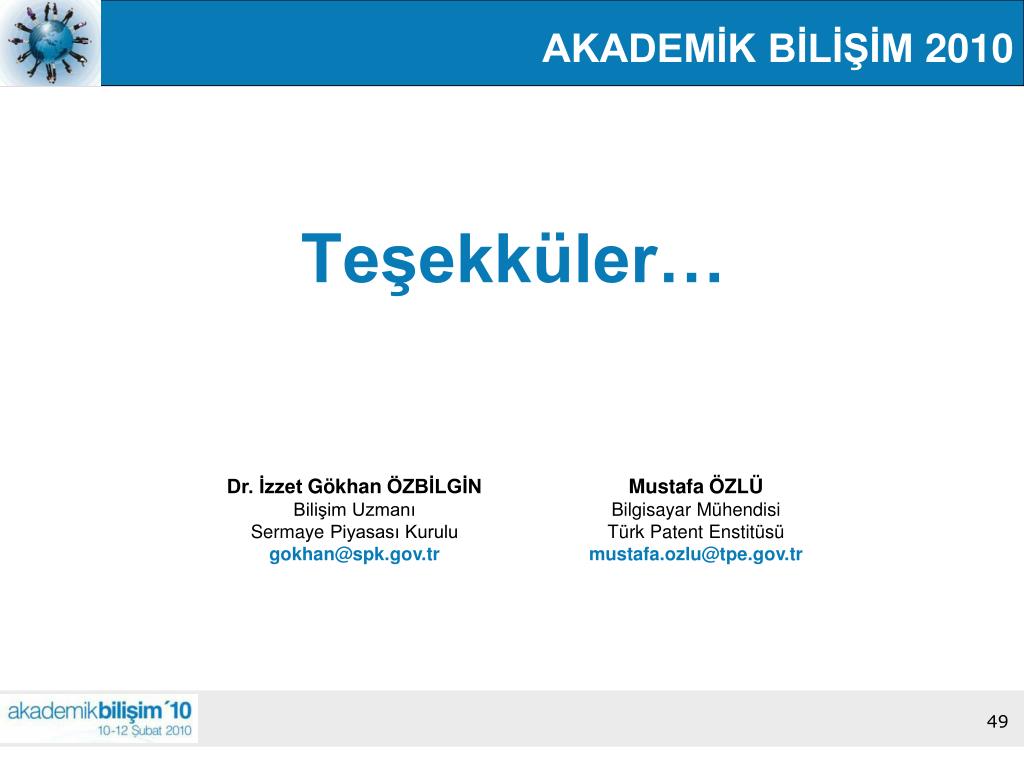 AKADEMİK BİLİŞİM 2010

Teşekküler…

Dr. İzzet Gökhan ÖZBİLGİN
Bilişim Uzmanı
Sermaye Piyasası Kurulu
gokhan@spk.gov.tr

Mustafa ÖZLÜ
Bilgisayar Mühendisi
Türk Patent Enstitüsü
mustafa.ozlu@tpe.gov.tr

akademikbilişim´10
10-12 Şubat 2010

49